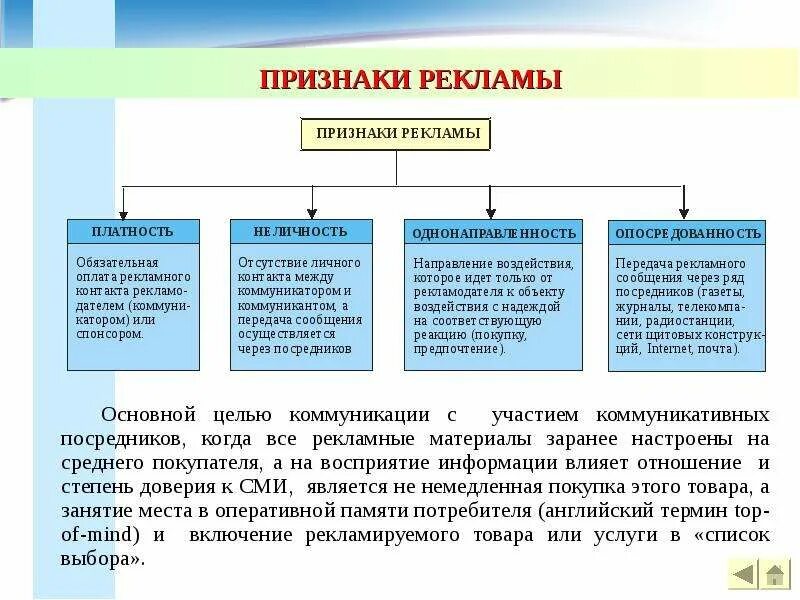 ПРИЗНАКИ РЕКЛАМЫ

ПРИЗНАКИ РЕКЛАМЫ

ПЛАТНОСТЬ

Обязательная оплата рекламного контакта рекламодателем (коммуникатором) или спонсором.

НЕЛИЧНОСТЬ

Отсутствие личного контакта между коммуникатором и коммуникантом, а передача сообщения осуществляется через посредников

ОДНОНАПРАВЛЕННОСТЬ

Направление воздействия, которое идет только от рекламодателя к объекту воздействия с надеждой на соответствующую реакцию (покупку, предпочтение).

ОПОСРЕДОВАННОСТЬ

Передача рекламного сообщения через ряд посредников (газеты, журналы, телекомпании, радиостанции, сети щитовых конструкций, Internet, почта).

Основной целью коммуникации с участием коммуникативных посредников, когда все рекламные материалы заранее настроены на среднего покупателя, а на восприятие информации влияет отношение и степень доверия к СМИ, является не немедленная покупка этого товара, а занятие места в оперативной памяти потребителя (английский термин top-of-mind) и включение рекламируемого товара или услуги в «список выбора».